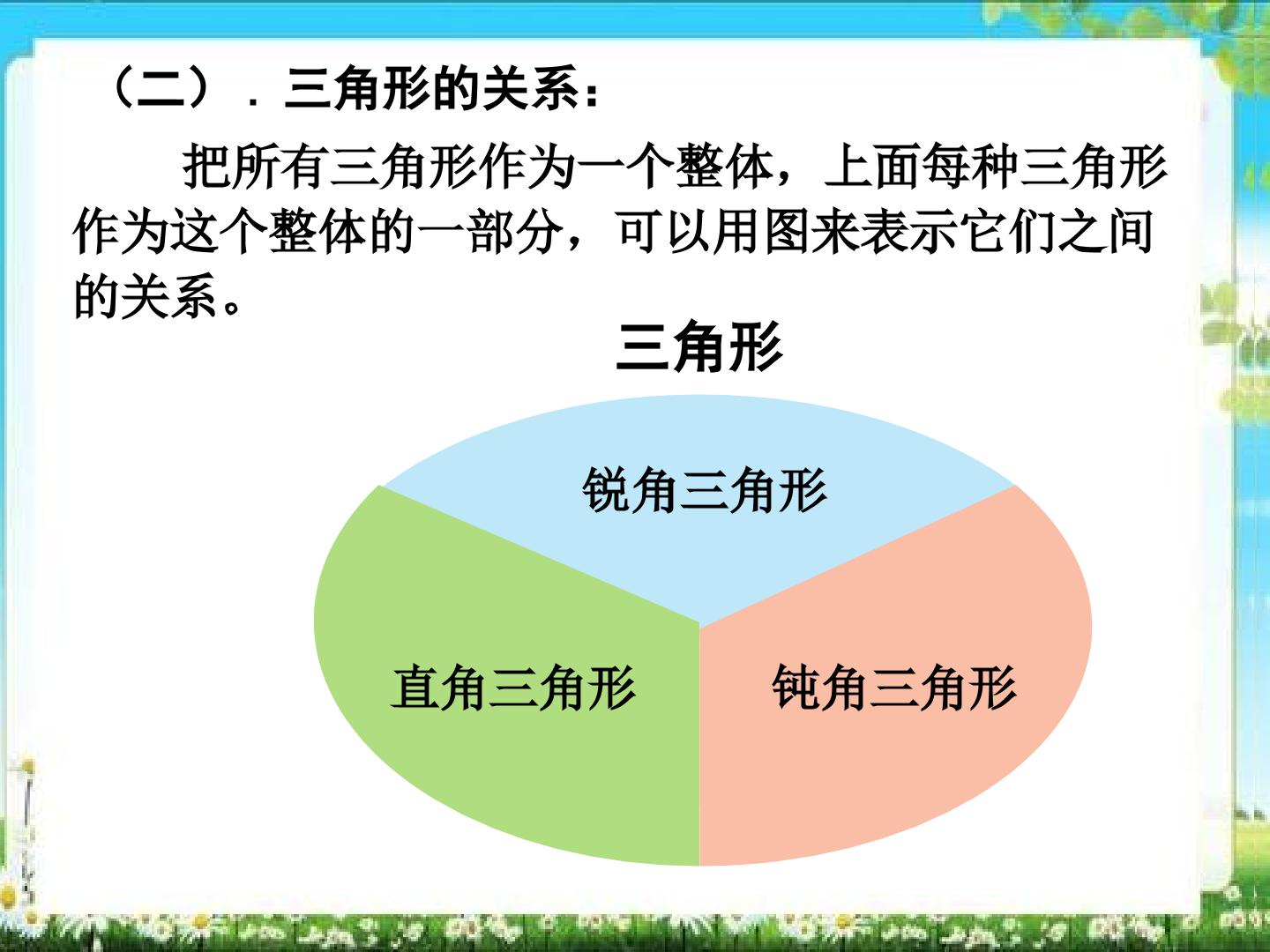 （二）．三角形的关系：

把所有三角形作为一个整体，上面每种三角形作为这个整体的一部分，可以用图来表示它们之间的关系。

三角形

锐角三角形

直角三角形

钝角三角形